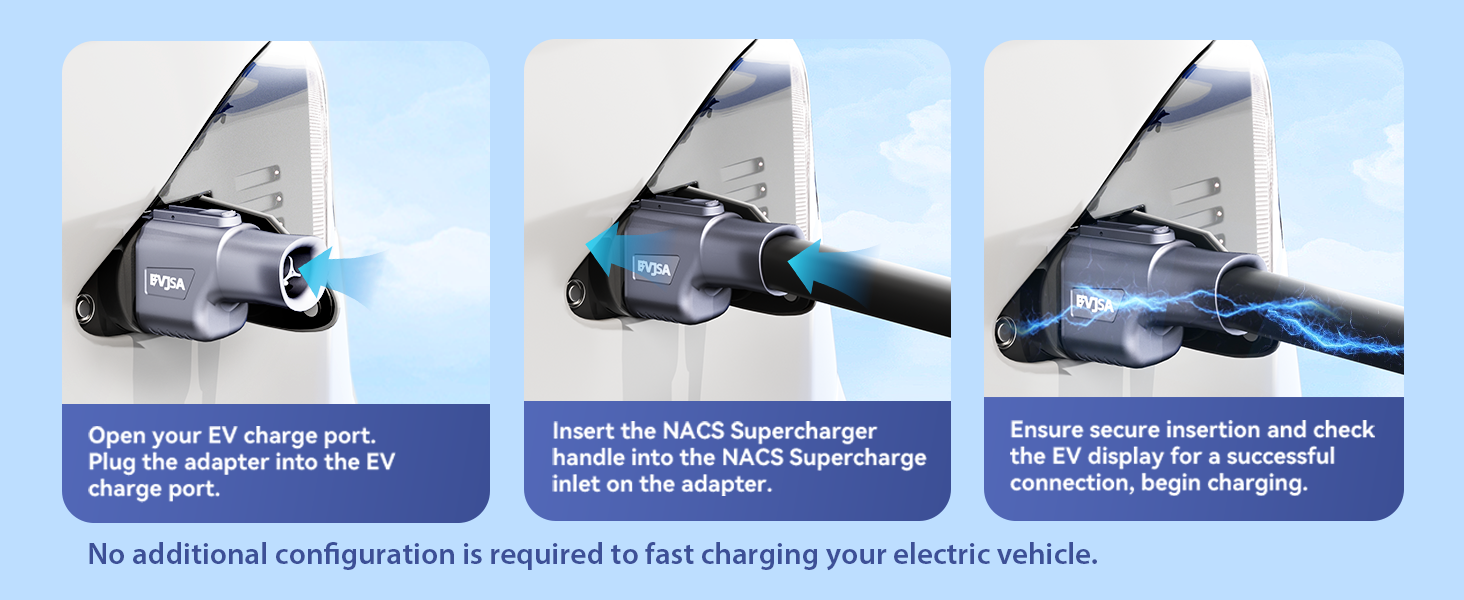 EVJSA

Open your EV charge port. Plug the adapter into the EV charge port.

EVJSA

Insert the NACS Supercharger handle into the NACS Supercharge inlet on the adapter.

EVJSA

Ensure secure insertion and check the EV display for a successful connection, begin charging.

No additional configuration is required to fast charging your electric vehicle.